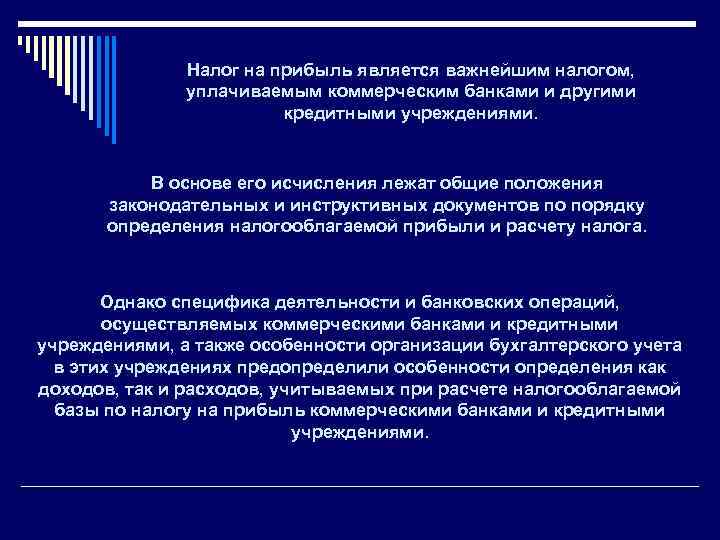 Налог на прибыль является важнейшим налогом, уплачиваемым коммерческим банками и другими кредитными учреждениями.

В основе его исчисления лежат общие положения законодательных и инструктивных документов по порядку определения налогооблагаемой прибыли и расчету налога.

Однако специфика деятельности и банковских операций, осуществляемых коммерческими банками и кредитными учреждениями, а также особенности организации бухгалтерского учета в этих учреждениях предопределили особенности определения как доходов, так и расходов, учитываемых при расчете налогооблагаемой базы по налогу на прибыль коммерческими банками и кредитными учреждениями.